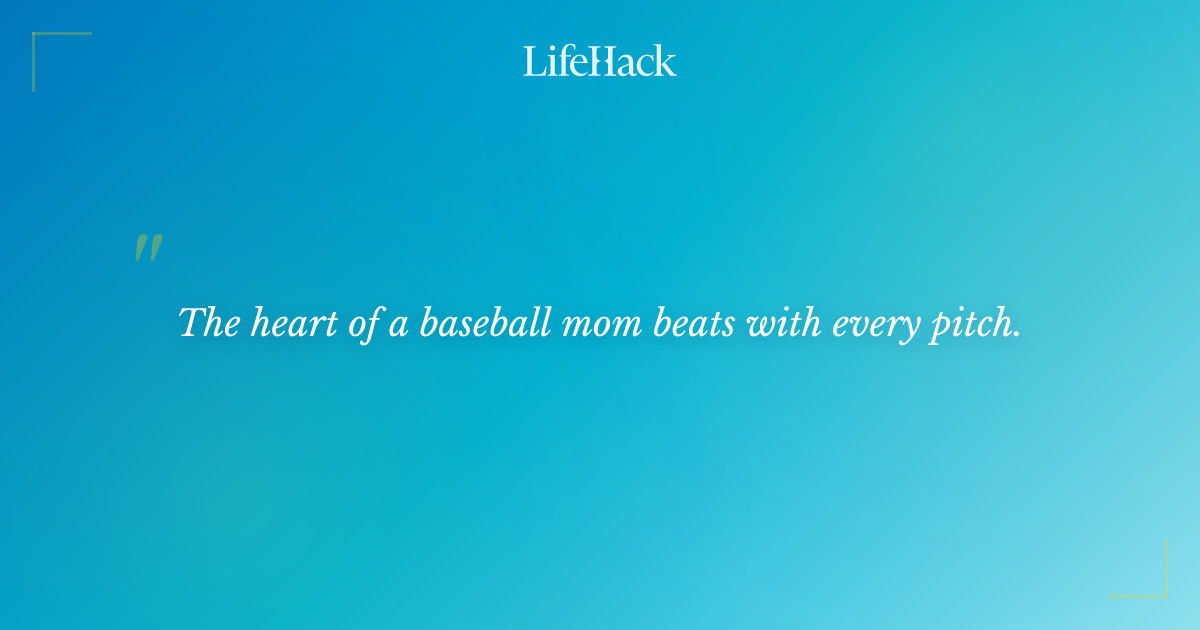 LifeHack

"

The heart of a baseball mom beats with every pitch.